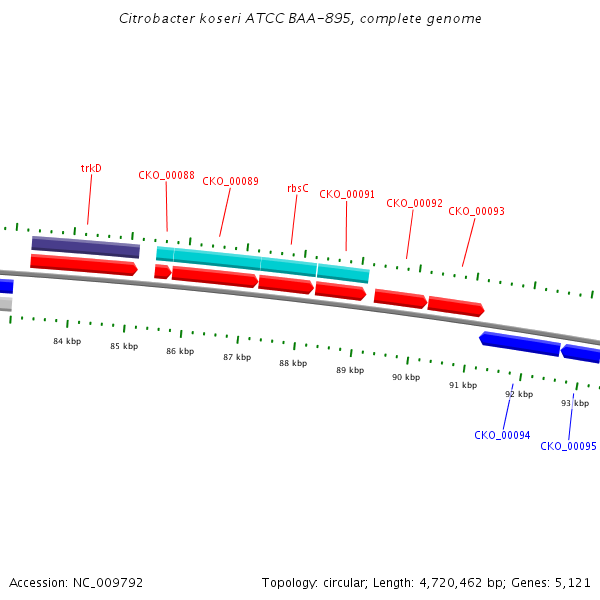 Citrobacter koseri ATCC BAA-895, complete genome

trkD
CKO_00088
CKO_00089
rbsC
CKO_00091
CKO_00092
CKO_00093

84 kbp
85 kbp
86 kbp
87 kbp
88 kbp
89 kbp
90 kbp
91 kbp
92 kbp
93 kbp

CKO_00094
CKO_00095

Accession: NC_009792

Topology: circular; Length: 4,720,462 bp; Genes: 5,121